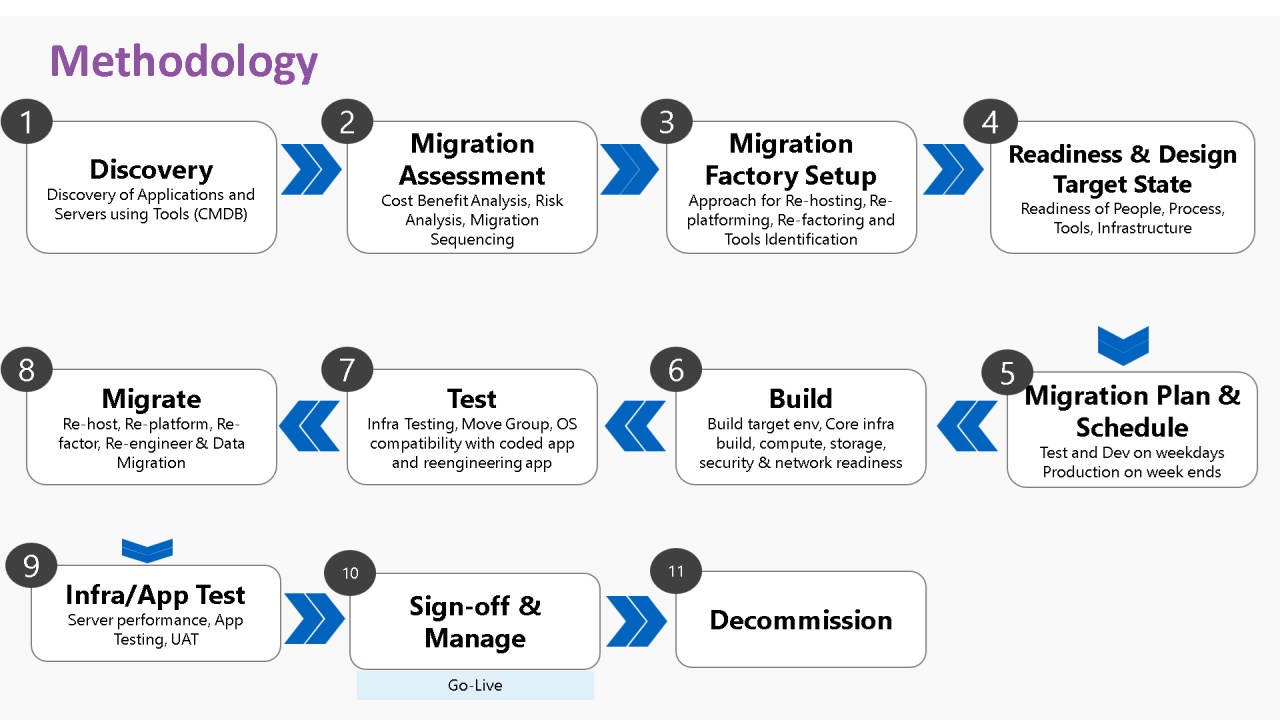 Methodology

1
Discovery
Discovery of Applications and Servers using Tools (CMDB)

2
Migration Assessment
Cost Benefit Analysis, Risk Analysis, Migration Sequencing

3
Migration Factory Setup
Approach for Re-hosting, Re-platforming, Re-factoring and Tools Identification

4
Readiness & Design Target State
Readiness of People, Process, Tools, Infrastructure

5
Migration Plan & Schedule
Test and Dev on weekdays Production on week ends

6
Build
Build target env, Core infra build, compute, storage, security & network readiness

7
Test
Infra Testing, Move Group, OS compatibility with coded app and reengineering app

8
Migrate
Re-host, Re-platform, Re-factor, Re-engineer & Data Migration

9
Infra/App Test
Server performance, App Testing, UAT

10
Sign-off & Manage
Go-Live

11
Decommission